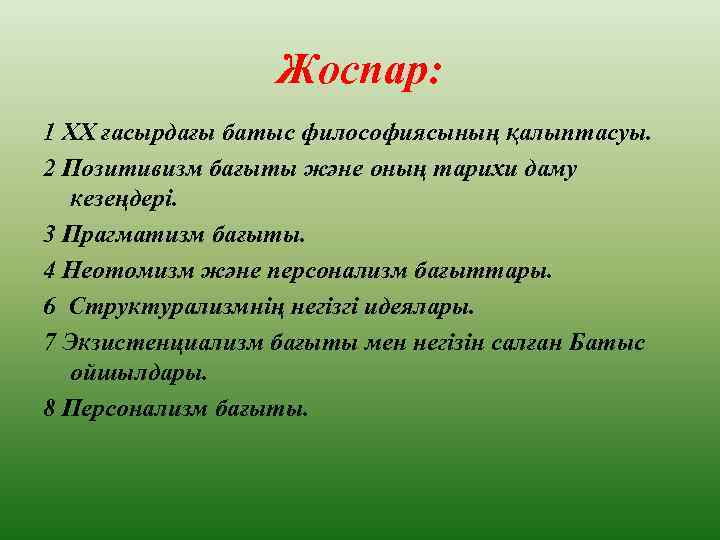 Жоспар:

1 XX ғасырдағы батыс философиясының қалыптасуы.

2 Позитивизм бағыты және оның тарихи даму кезеңдері.

3 Прагматизм бағыты.

4 Неотомизм және персонализм бағыттары.

6 Структурализмнің негізгі идеялары.

7 Экзистенциализм бағыты мен негізін салған Батыс ойшылдары.

8 Персонализм бағыты.